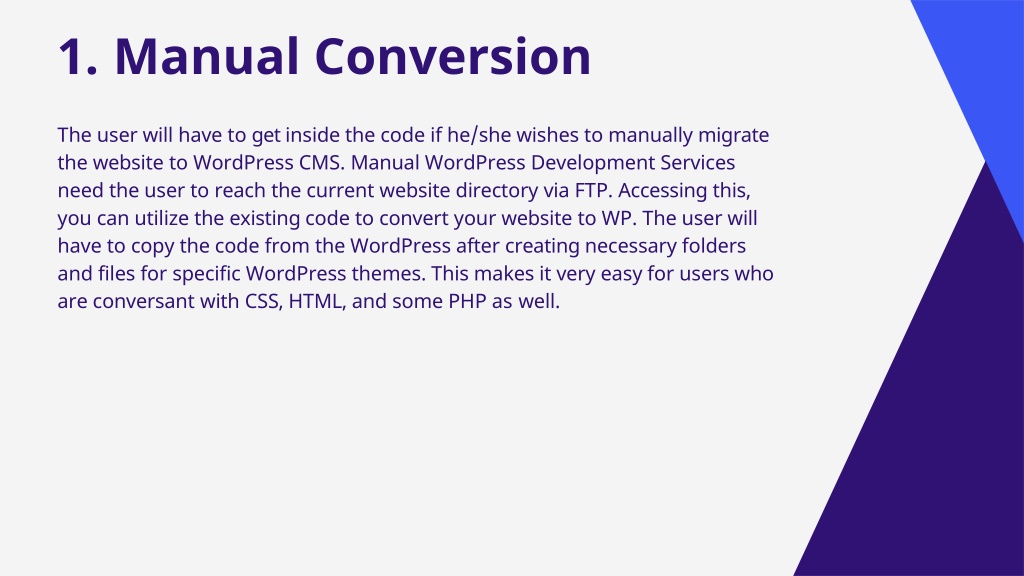 1. Manual Conversion

The user will have to get inside the code if he/she wishes to manually migrate the website to WordPress CMS. Manual WordPress Development Services need the user to reach the current website directory via FTP. Accessing this, you can utilize the existing code to convert your website to WP. The user will have to copy the code from the WordPress after creating necessary folders and files for specific WordPress themes. This makes it very easy for users who are conversant with CSS, HTML, and some PHP as well.